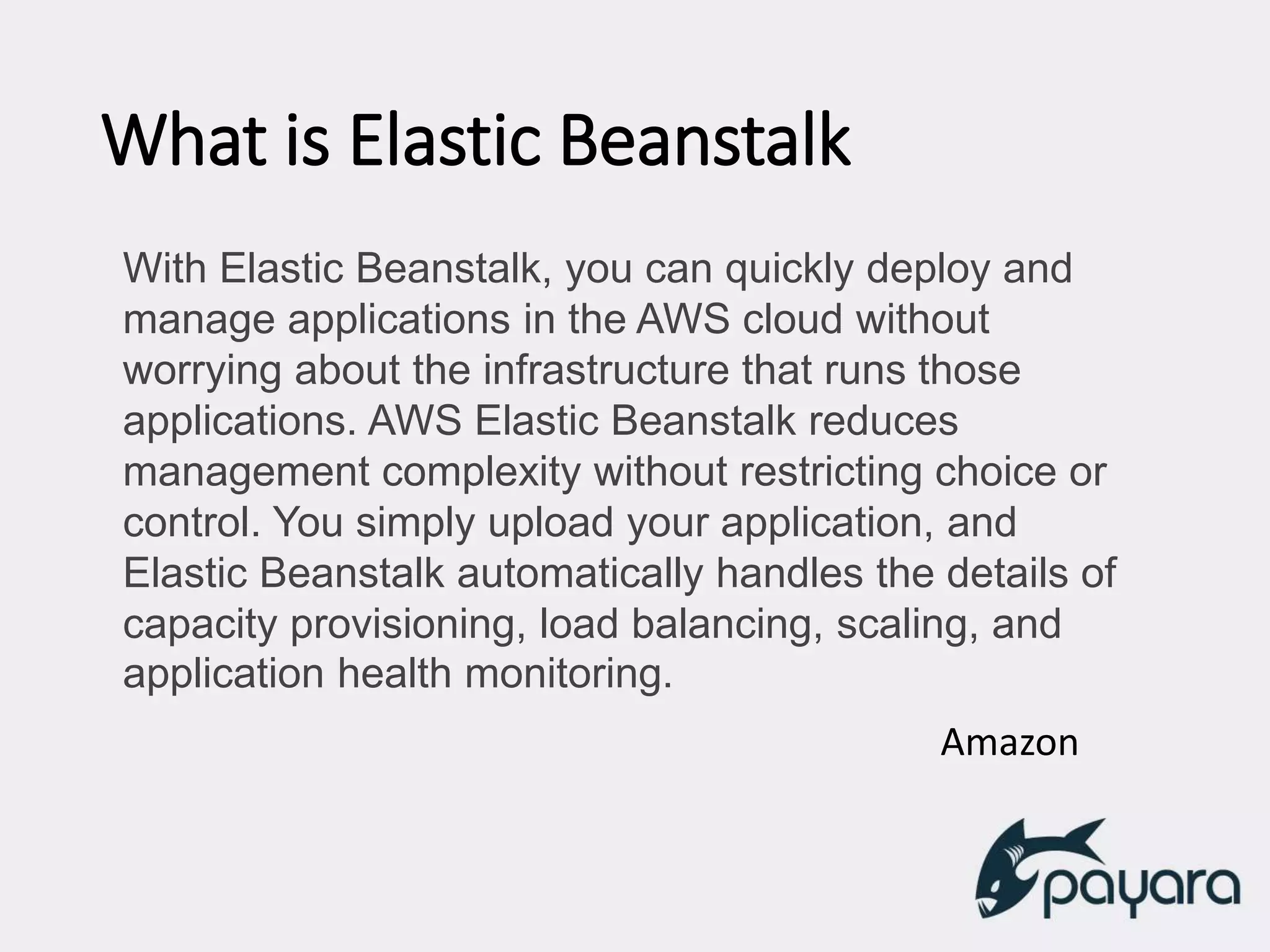 What is Elastic Beanstalk

With Elastic Beanstalk, you can quickly deploy and manage applications in the AWS cloud without worrying about the infrastructure that runs those applications. AWS Elastic Beanstalk reduces management complexity without restricting choice or control. You simply upload your application, and Elastic Beanstalk automatically handles the details of capacity provisioning, load balancing, scaling, and application health monitoring.

Amazon

payara